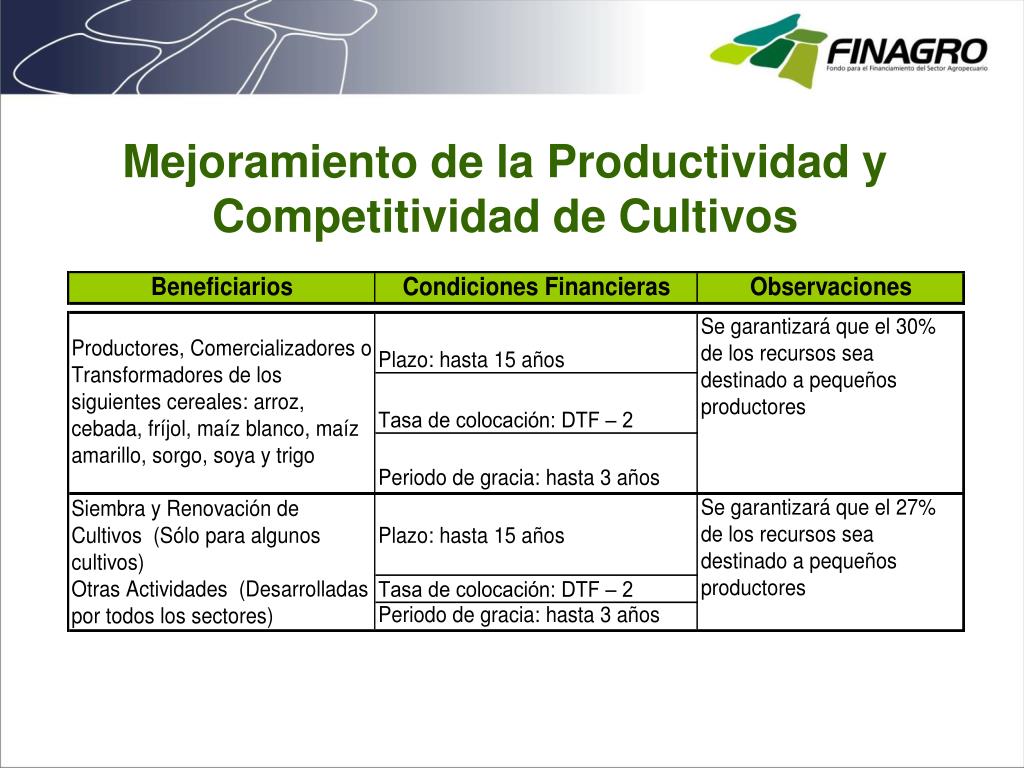 FINAGRO
Fondo para el Financiamiento del Sector Agropecuario

Mejoramiento de la Productividad y Competitividad de Cultivos

| Beneficiarios | Condiciones Financieras | Observaciones |
|---|---|---|
| Productores, Comercializadores o Transformadores de los siguientes cereales: arroz, cebada, fríjol, maíz blanco, maíz amarillo, sorgo, soya y trigo | Plazo: hasta 15 años | Se garantizará que el 30% de los recursos sea destinado a pequeños productores |
| | Tasa de colocación: DTF – 2 | |
| | Periodo de gracia: hasta 3 años | |
| Siembra y Renovación de Cultivos (Sólo para algunos cultivos) Otras Actividades (Desarrolladas por todos los sectores) | Plazo: hasta 15 años | Se garantizará que el 27% de los recursos sea destinado a pequeños productores |
| | Tasa de colocación: DTF – 2 | |
| | Periodo de gracia: hasta 3 años | |